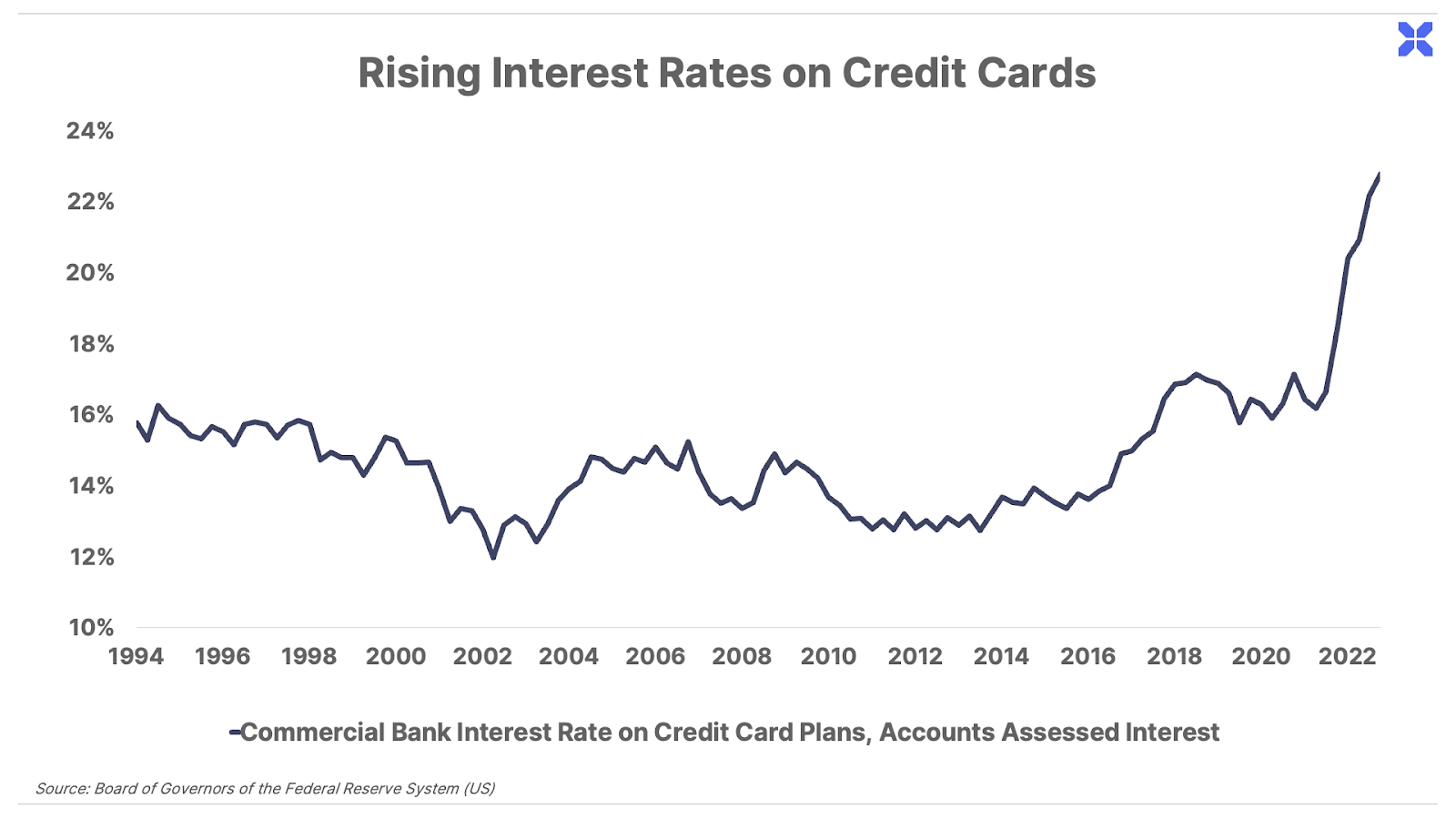 Rising Interest Rates on Credit Cards

24%
22%
20%
18%
16%
14%
12%
10%

1994 1996 1998 2000 2002 2004 2006 2008 2010 2012 2014 2016 2018 2020 2022

Commercial Bank Interest Rate on Credit Card Plans, Accounts Assessed Interest

Source: Board of Governors of the Federal Reserve System (US)